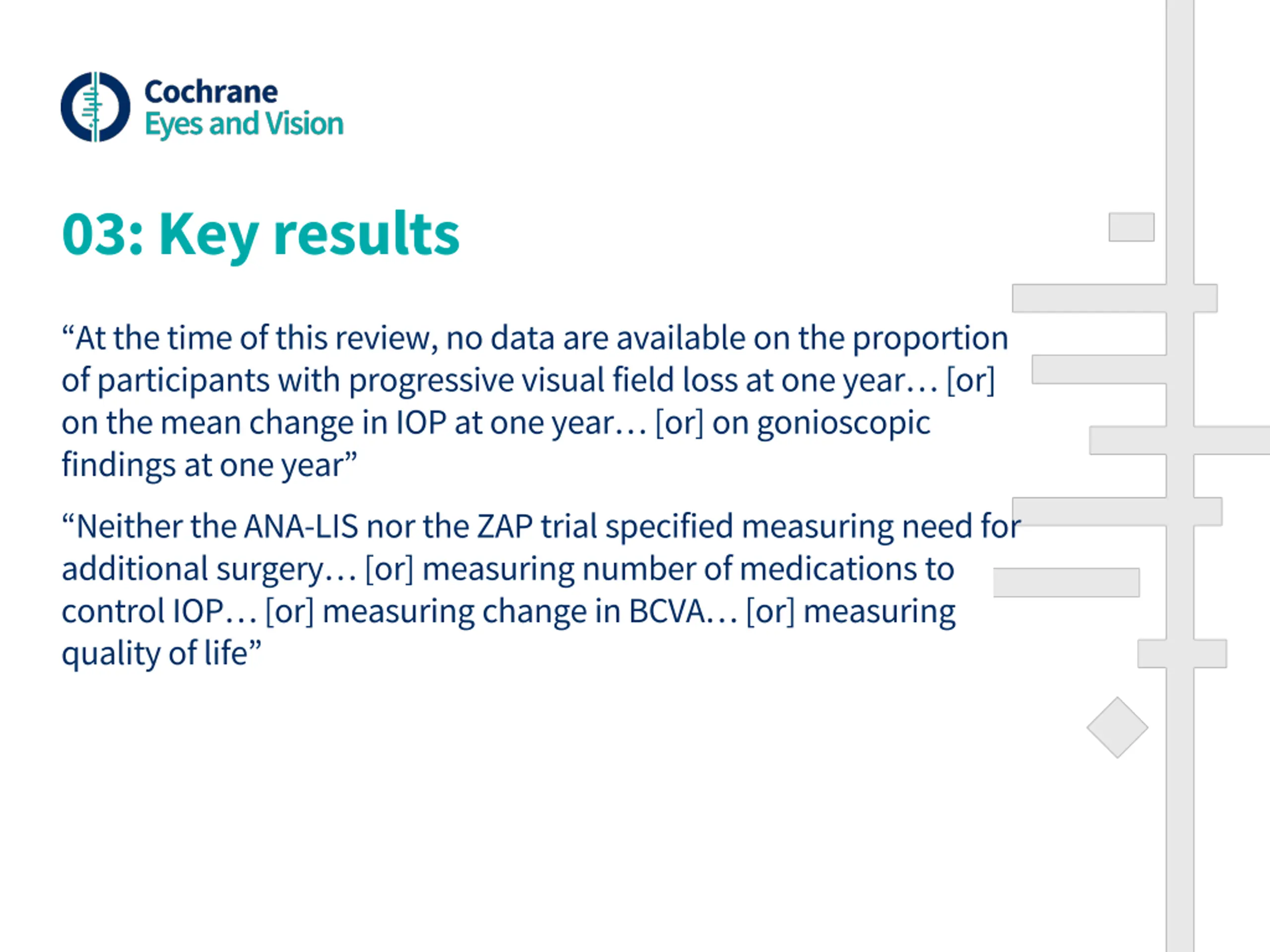 Cochrane
Eyes and Vision

03: Key results

“At the time of this review, no data are available on the proportion of participants with progressive visual field loss at one year… [or] on the mean change in IOP at one year… [or] on gonioscopic findings at one year”

“Neither the ANA-LIS nor the ZAP trial specified measuring need for additional surgery… [or] measuring number of medications to control IOP… [or] measuring change in BCVA… [or] measuring quality of life”